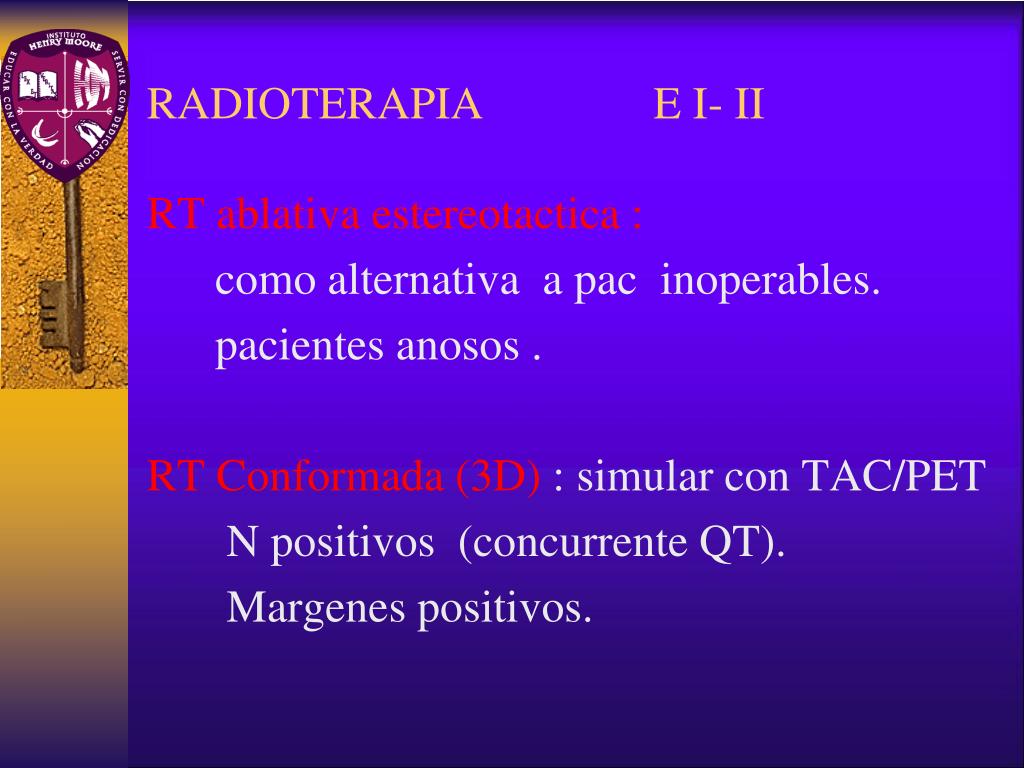 INSTITUTO HENRY MOORE
EDUCAR CON LA VERDAD
SERVIR CON DEDICACION

RADIOTERAPIA E I- II

RT ablativa estereotactica :
como alternativa a pac inoperables.
pacientes anosos .

RT Conformada (3D) : simular con TAC/PET
N positivos (concurrente QT).
Margenes positivos.